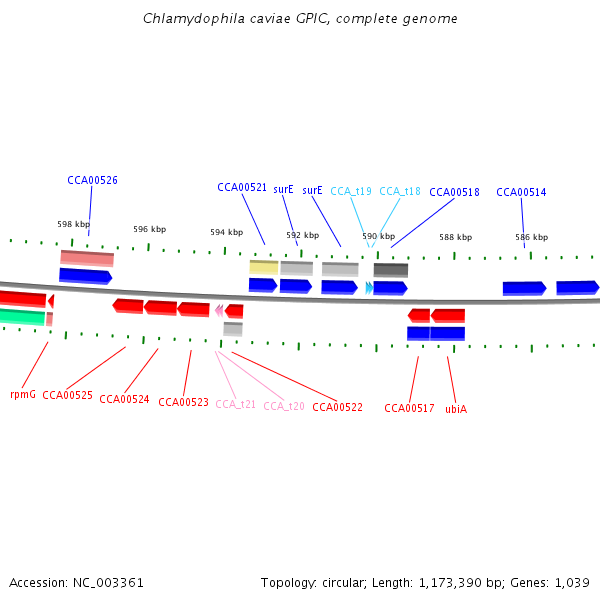 Chlamydophila caviae GPIC, complete genome

CCA00526 CCA00521 surE surE CCA_t19 CCA_t18 CCA00518 CCA00514

598 kbp 596 kbp 594 kbp 592 kbp 590 kbp 588 kbp 586 kbp

rpmG CCA00525 CCA00524 CCA00523 CCA_t21 CCA_t20 CCA00522 CCA00517 ubiA

Accession: NC_003361

Topology: circular; Length: 1,173,390 bp; Genes: 1,039